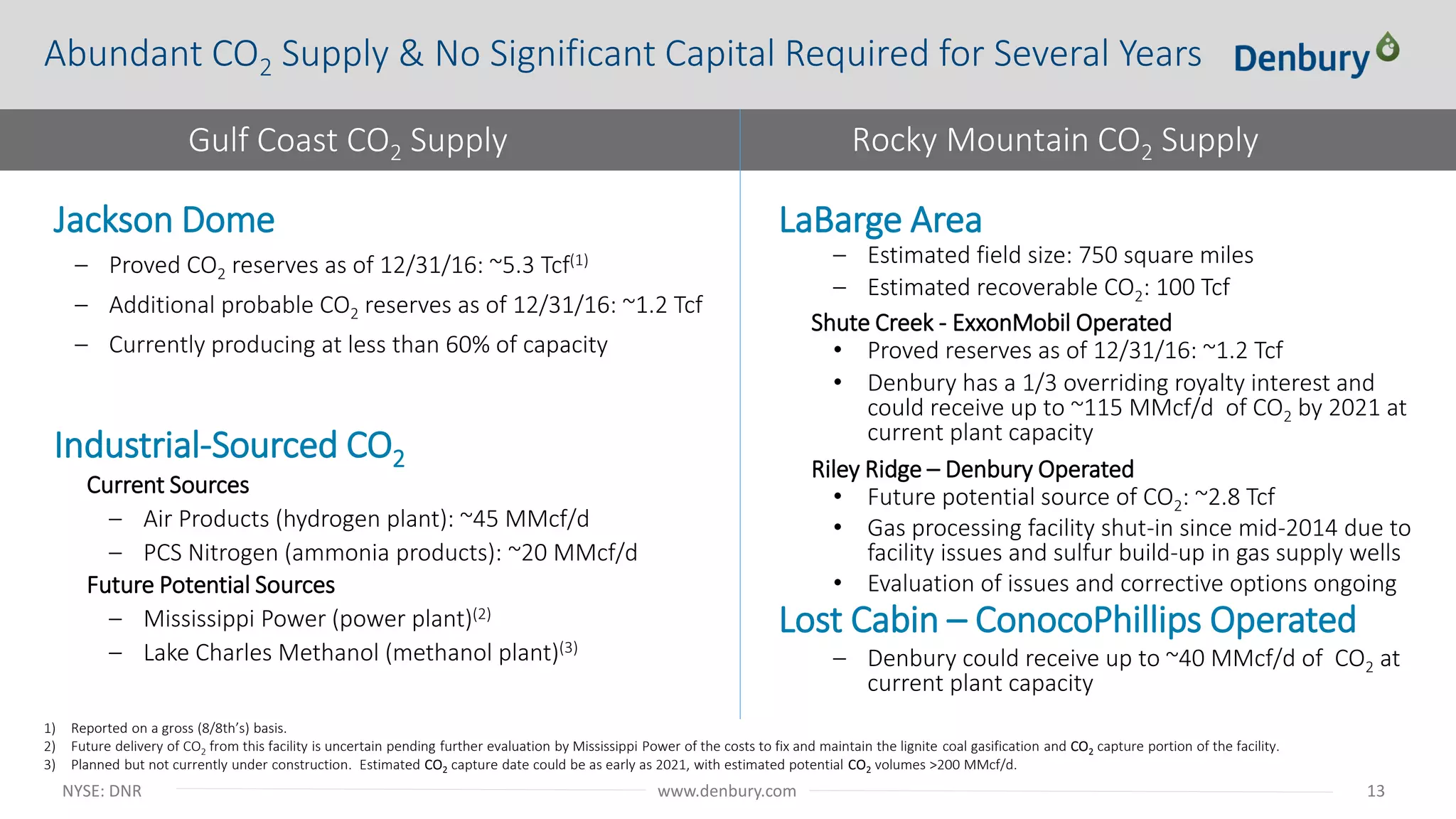 Abundant $CO_2$ Supply & No Significant Capital Required for Several Years

Denbury

Gulf Coast $CO_2$ Supply

Jackson Dome

– Proved $CO_2$ reserves as of 12/31/16: ~5.3 Tcf$^{(1)}$

– Additional probable $CO_2$ reserves as of 12/31/16: ~1.2 Tcf

– Currently producing at less than 60% of capacity

Industrial-Sourced $CO_2$

Current Sources

– Air Products (hydrogen plant): ~45 MMcf/d

– PCS Nitrogen (ammonia products): ~20 MMcf/d

Future Potential Sources

– Mississippi Power (power plant)$^{(2)}$

– Lake Charles Methanol (methanol plant)$^{(3)}$

Rocky Mountain $CO_2$ Supply

LaBarge Area

– Estimated field size: 750 square miles

– Estimated recoverable $CO_2$: 100 Tcf

Shute Creek - ExxonMobil Operated

• Proved reserves as of 12/31/16: ~1.2 Tcf

• Denbury has a 1/3 overriding royalty interest and could receive up to ~115 MMcf/d of $CO_2$ by 2021 at current plant capacity

Riley Ridge – Denbury Operated

• Future potential source of $CO_2$: ~2.8 Tcf

• Gas processing facility shut-in since mid-2014 due to facility issues and sulfur build-up in gas supply wells

• Evaluation of issues and corrective options ongoing

Lost Cabin – ConocoPhillips Operated

– Denbury could receive up to ~40 MMcf/d of $CO_2$ at current plant capacity

1) Reported on a gross (8/8th's) basis.
2) Future delivery of $CO_2$ from this facility is uncertain pending further evaluation by Mississippi Power of the costs to fix and maintain the lignite coal gasification and $CO_2$ capture portion of the facility.
3) Planned but not currently under construction. Estimated $CO_2$ capture date could be as early as 2021, with estimated potential $CO_2$ volumes >200 MMcf/d.

NYSE: DNR www.denbury.com 13